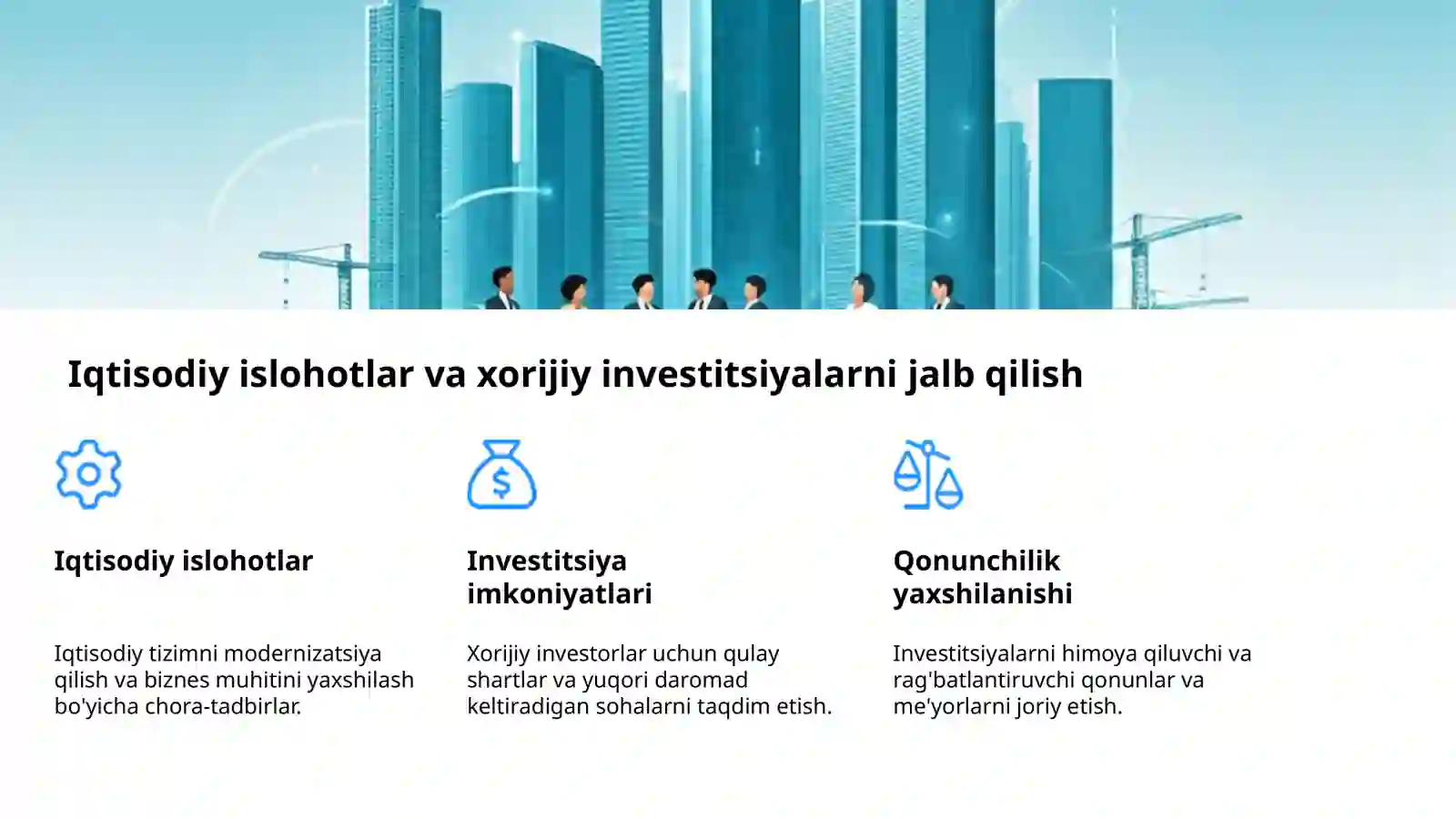 Iqtisodiy islohotlar va xorijiy investitsiyalarni jalb qilish

Iqtisodiy islohotlar

Iqtisodiy tizimni modernizatsiya qilish va biznes muhitini yaxshilash bo'yicha chora-tadbirlar.

Investitsiya imkoniyatlari

Xorijiy investorlar uchun qulay shartlar va yuqori daromad keltiradigan sohalarni taqdim etish.

Qonunchilik yaxshilanishi

Investitsiyalarni himoya qiluvchi va rag'batlantiruvchi qonunlar va me'yorlarni joriy etish.